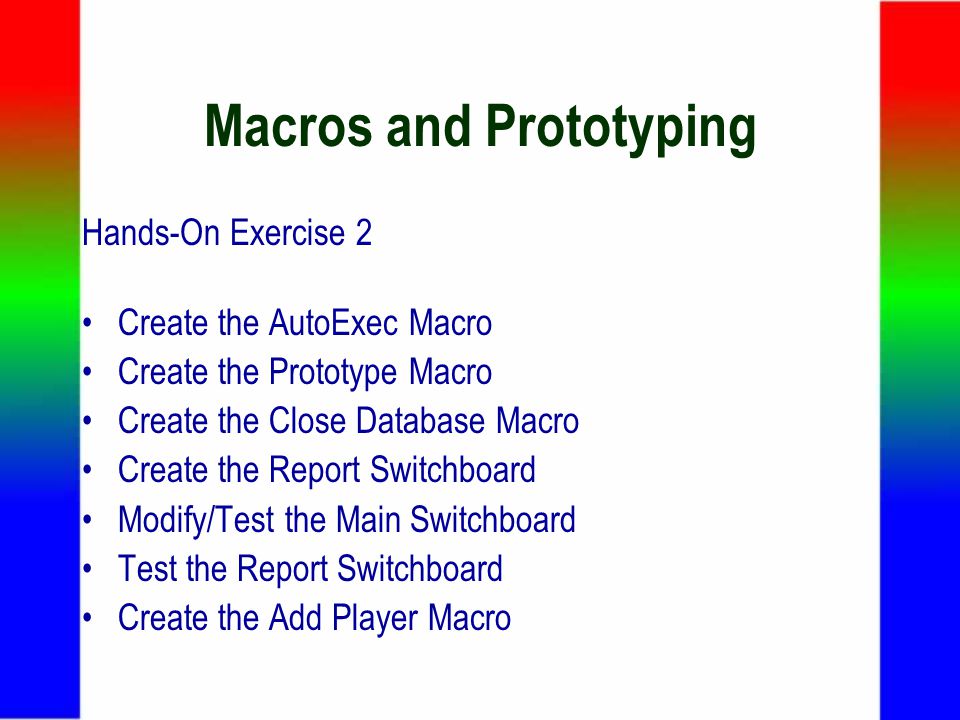 Macros and Prototyping

Hands-On Exercise 2

• Create the AutoExec Macro
• Create the Prototype Macro
• Create the Close Database Macro
• Create the Report Switchboard
• Modify/Test the Main Switchboard
• Test the Report Switchboard
• Create the Add Player Macro